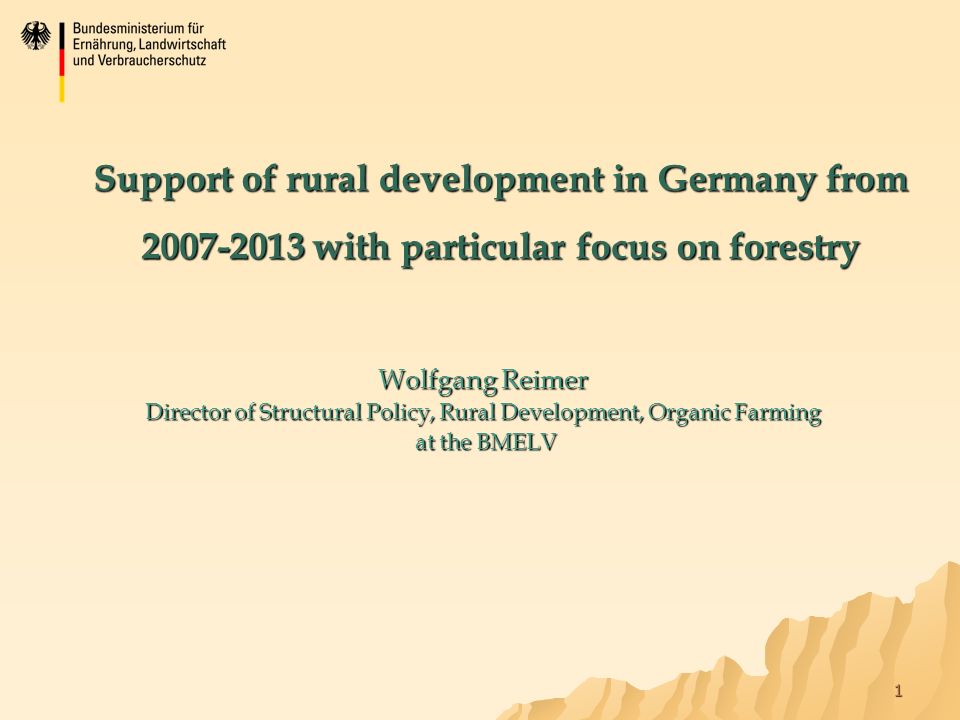 Bundesministerium für
Ernährung, Landwirtschaft
und Verbraucherschutz

Support of rural development in Germany from 2007-2013 with particular focus on forestry

Wolfgang Reimer
Director of Structural Policy, Rural Development, Organic Farming at the BMELV

1